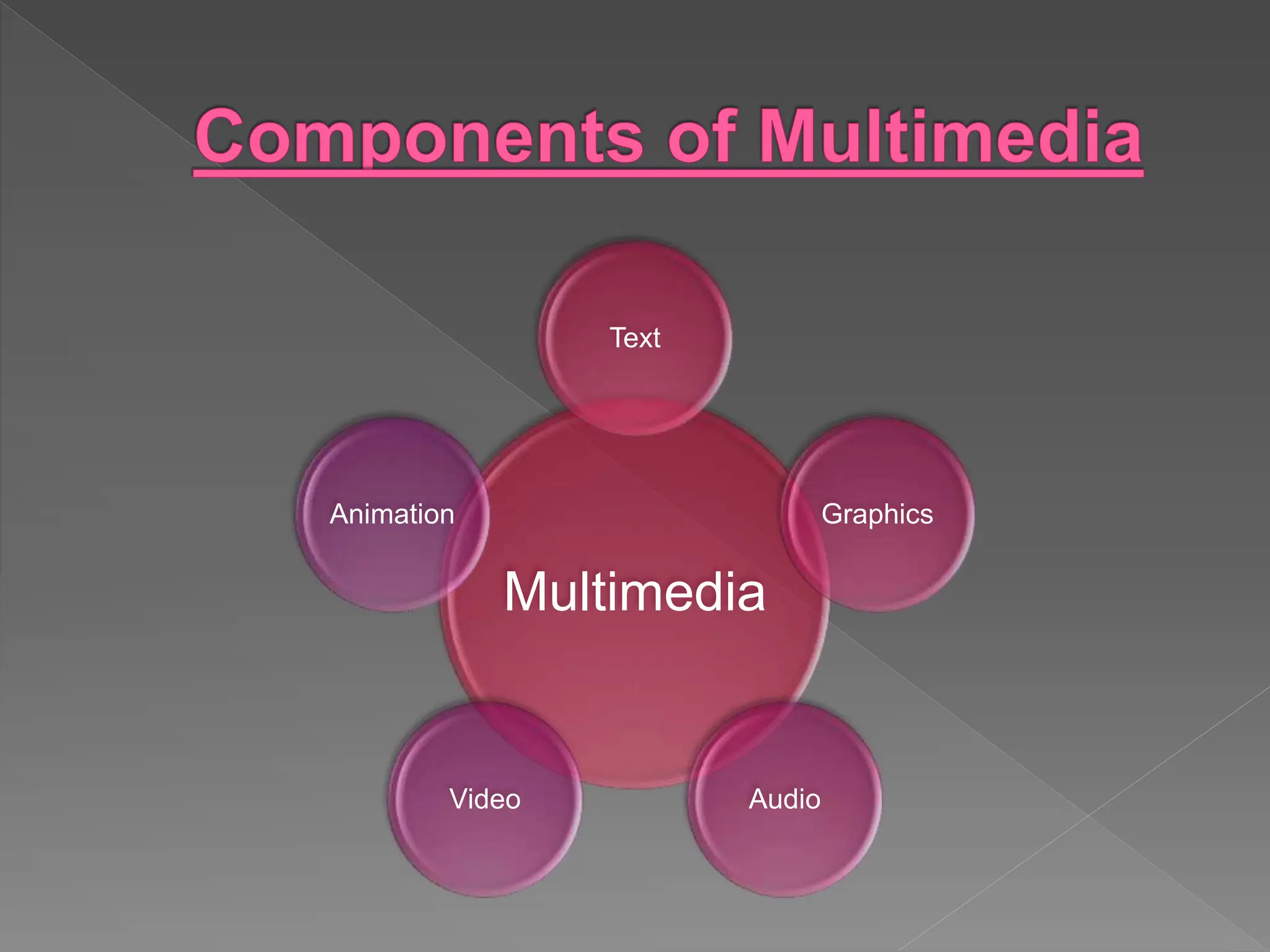 Components of Multimedia

Text

Animation

Graphics

Multimedia

Video

Audio